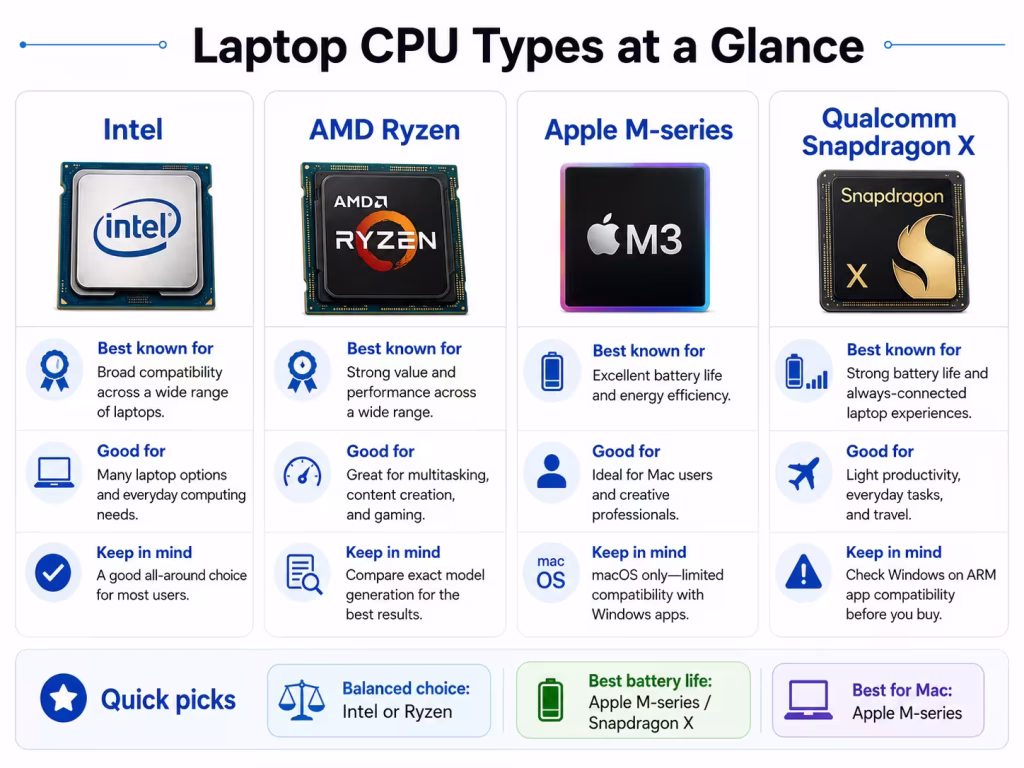 Laptop CPU Types at a Glance

Intel

intel

Best known for
Broad compatibility across a wide range of laptops.

Good for
Many laptop options and everyday computing needs.

Keep in mind
A good all-around choice for most users.

AMD Ryzen

AMD RYZEN

Best known for
Strong value and performance across a wide range.

Good for
Great for multitasking, content creation, and gaming.

Keep in mind
Compare exact model generation for the best results.

Apple M-series

M3

Best known for
Excellent battery life and energy efficiency.

Good for
Ideal for Mac users and creative professionals.

mac OS

Keep in mind
macOS only—limited compatibility with Windows apps.

Qualcomm Snapdragon X

Snapdragon X

Best known for
Strong battery life and always-connected laptop experiences.

Good for
Light productivity, everyday tasks, and travel.

Keep in mind
Check Windows on ARM app compatibility before you buy.

Quick picks

Balanced choice:
Intel or Ryzen

Best battery life:
Apple M-series / Snapdragon X

Best for Mac:
Apple M-series